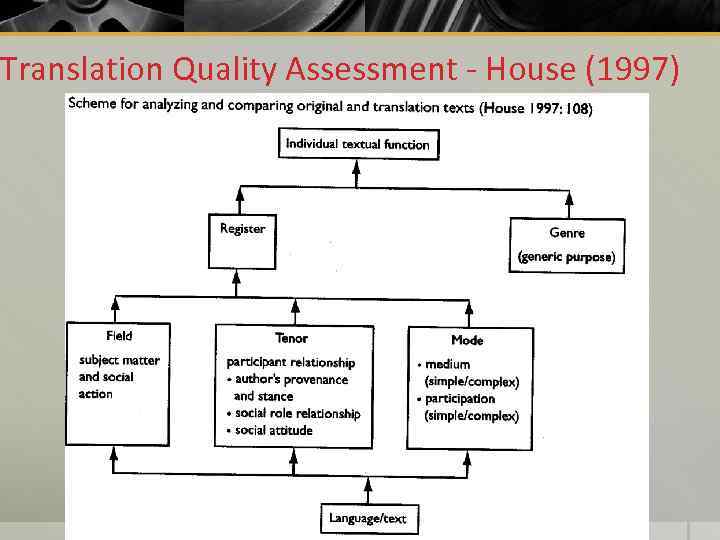 Translation Quality Assessment - House (1997)

Scheme for analyzing and comparing original and translation texts (House 1997: 108)

Individual textual function

Register

Genre
(generic purpose)

Field
subject matter and social action

Tenor
participant relationship
• author's provenance and stance
• social role relationship
• social attitude

Mode
• medium (simple/complex)
• participation (simple/complex)

Language/text